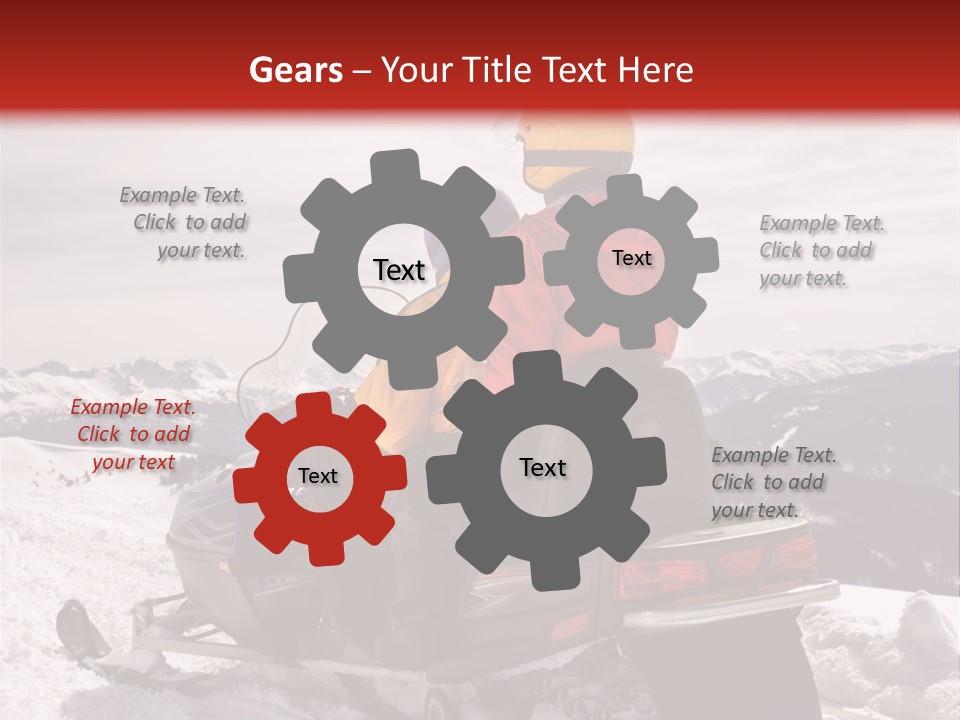 Gears – Your Title Text Here

Example Text. Click to add your text.

Text

Text

Example Text. Click to add your text.

Example Text. Click to add your text

Text

Text

Example Text. Click to add your text.